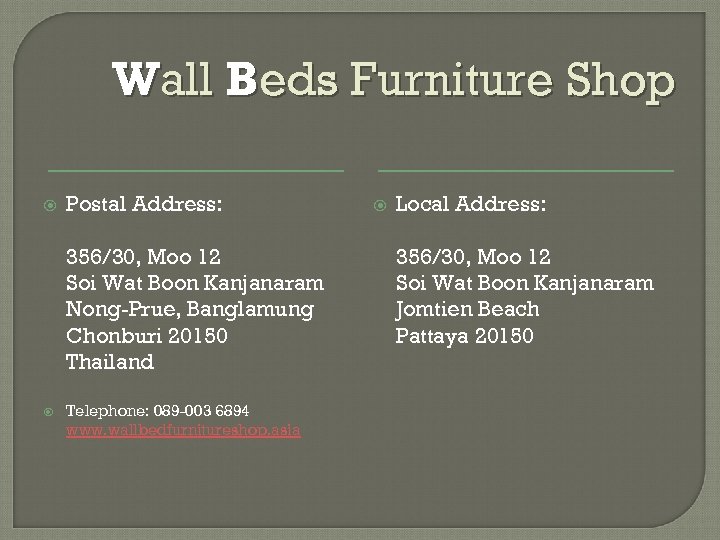 Wall Beds Furniture Shop

Postal Address:

356/30, Moo 12
Soi Wat Boon Kanjanaram
Nong-Prue, Banglamung
Chonburi 20150
Thailand

Telephone: 089-003 6894
www.wallbedfurnitureshop.asia

Local Address:

356/30, Moo 12
Soi Wat Boon Kanjanaram
Jomtien Beach
Pattaya 20150